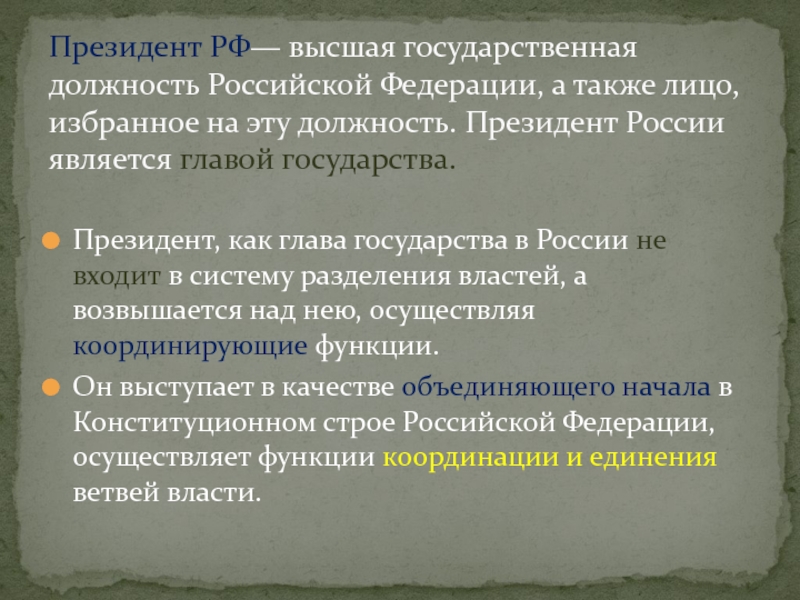 Президент РФ— высшая государственная должность Российской Федерации, а также лицо, избранное на эту должность. Президент России является главой государства.

Президент, как глава государства в России не входит в систему разделения властей, а возвышается над нею, осуществляя координирующие функции.

Он выступает в качестве объединяющего начала в Конституционном строе Российской Федерации, осуществляет функции координации и единения ветвей власти.